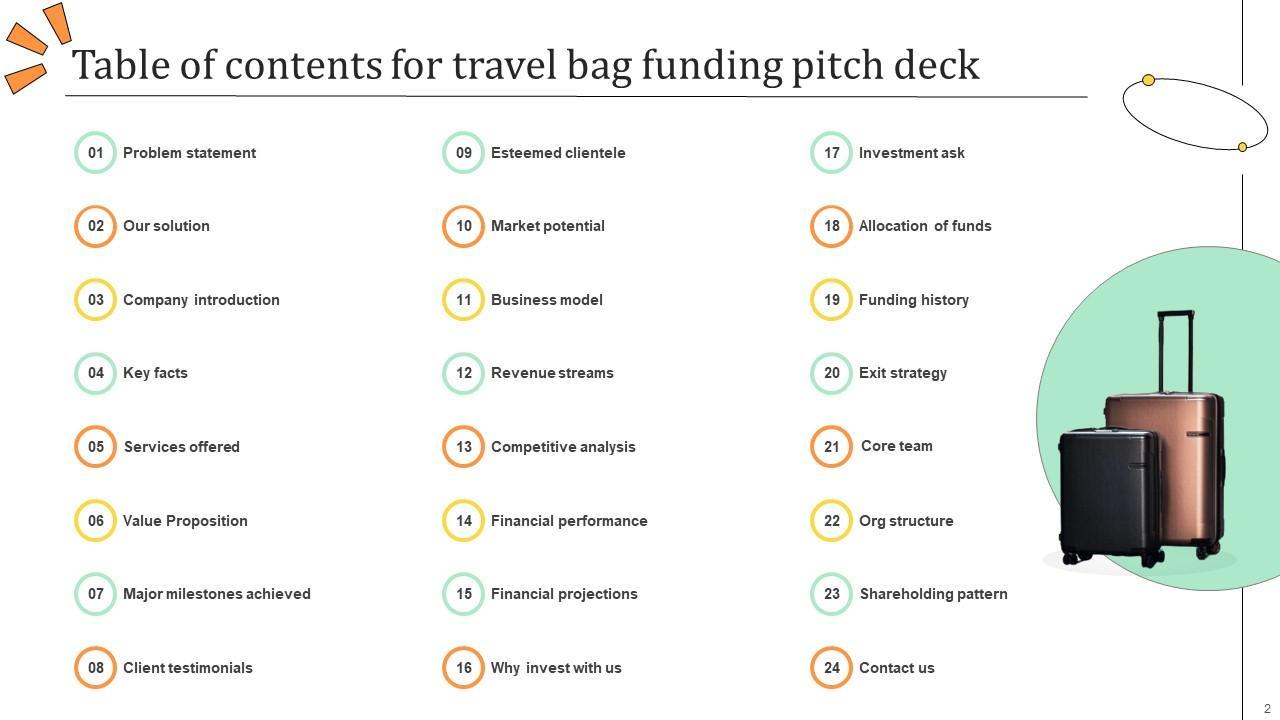 Table of contents for travel bag funding pitch deck

01 Problem statement

02 Our solution

03 Company introduction

04 Key facts

05 Services offered

06 Value Proposition

07 Major milestones achieved

08 Client testimonials

09 Esteemed clientele

10 Market potential

11 Business model

12 Revenue streams

13 Competitive analysis

14 Financial performance

15 Financial projections

16 Why invest with us

17 Investment ask

18 Allocation of funds

19 Funding history

20 Exit strategy

21 Core team

22 Org structure

23 Shareholding pattern

24 Contact us

2